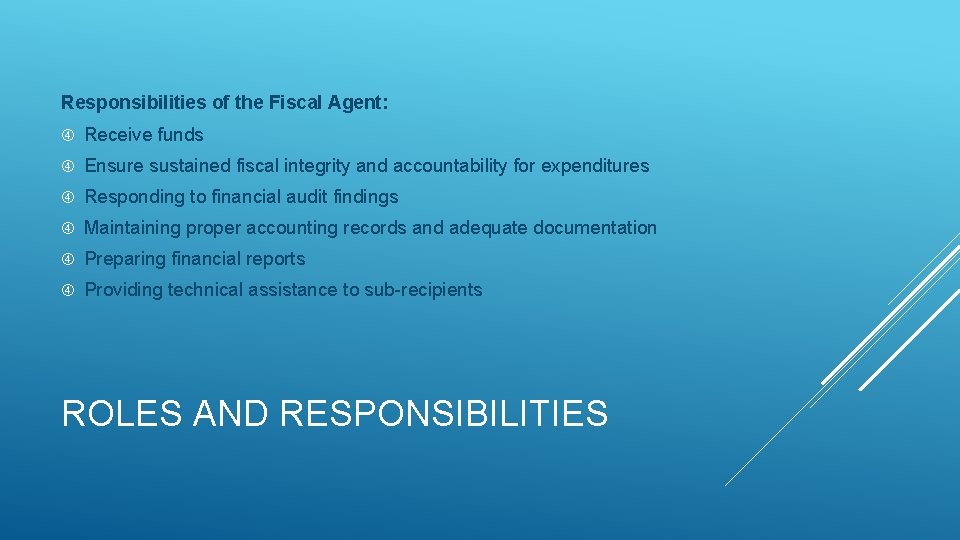 Responsibilities of the Fiscal Agent:

- Receive funds
- Ensure sustained fiscal integrity and accountability for expenditures
- Responding to financial audit findings
- Maintaining proper accounting records and adequate documentation
- Preparing financial reports
- Providing technical assistance to sub-recipients

ROLES AND RESPONSIBILITIES